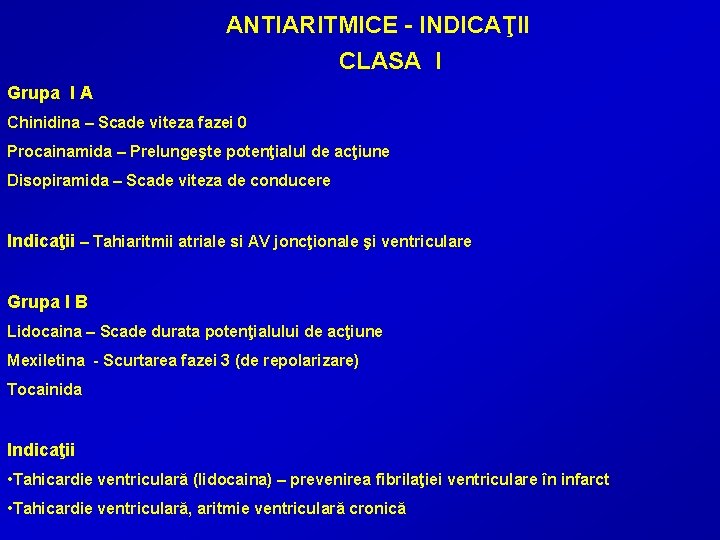 ANTIARITMICE - INDICAŢII

CLASA I

Grupa I A

Chinidina – Scade viteza fazei 0

Procainamida – Prelungeşte potenţialul de acţiune

Disopiramida – Scade viteza de conducere

Indicaţii – Tahiaritmii atriale si AV joncţionale şi ventriculare

Grupa I B

Lidocaina – Scade durata potenţialului de acţiune

Mexiletina - Scurtarea fazei 3 (de repolarizare)

Tocainida

Indicaţii

•Tahicardie ventriculară (lidocaina) – prevenirea fibrilaţiei ventriculare în infarct

•Tahicardie ventriculară, aritmie ventriculară cronică